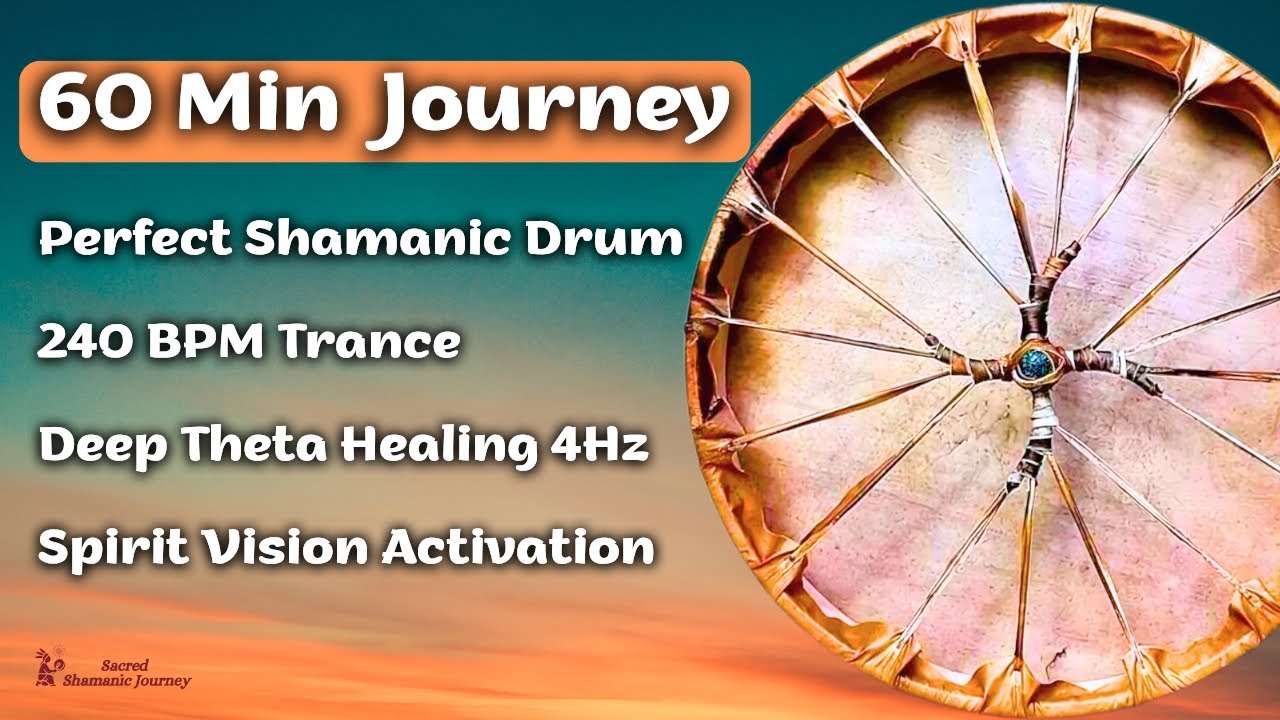 60 Min Journey

Perfect Shamanic Drum

240 BPM Trance

Deep Theta Healing 4Hz

Spirit Vision Activation

Sacred Shamanic Journey